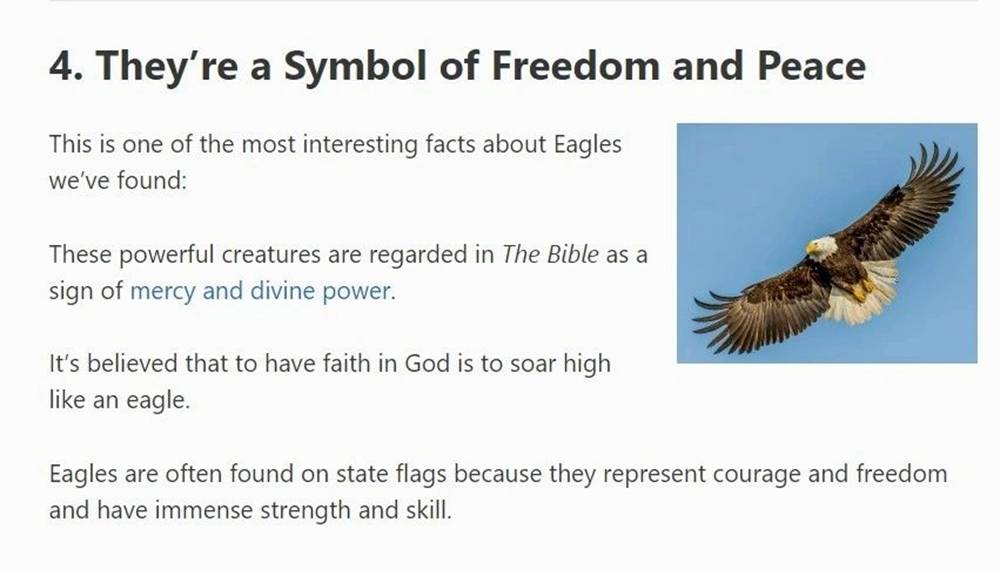 4. They're a Symbol of Freedom and Peace

This is one of the most interesting facts about Eagles we've found:

These powerful creatures are regarded in The Bible as a sign of mercy and divine power.

It's believed that to have faith in God is to soar high like an eagle.

Eagles are often found on state flags because they represent courage and freedom and have immense strength and skill.